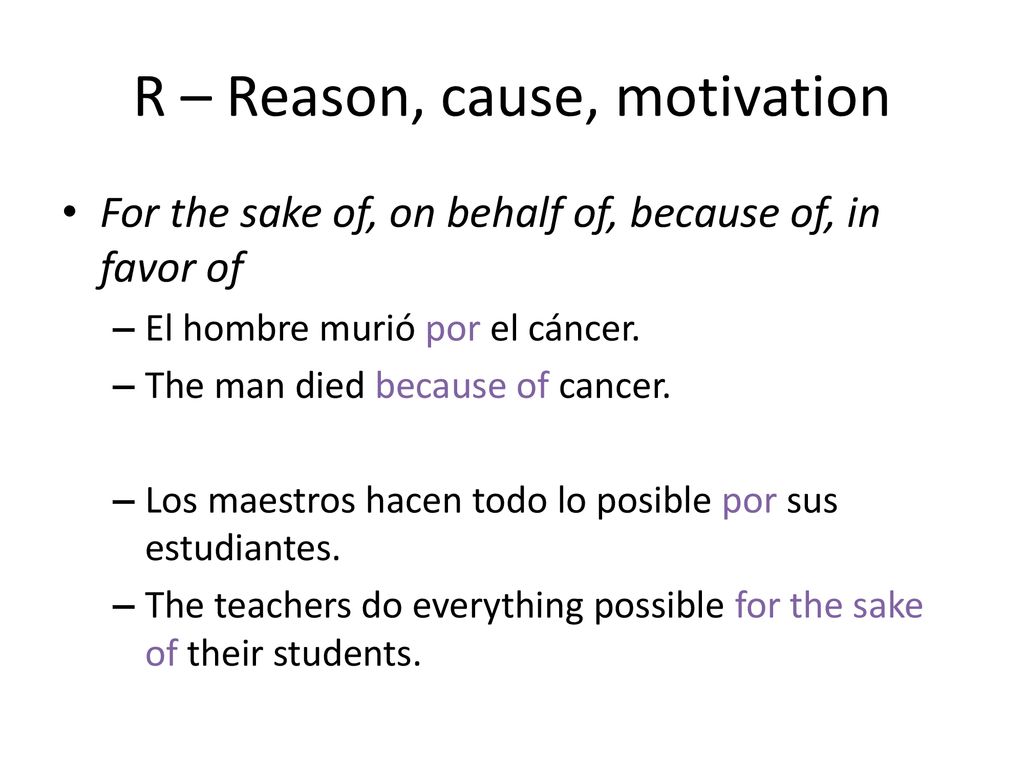 R – Reason, cause, motivation

• For the sake of, on behalf of, because of, in favor of
– El hombre murió por el cáncer.
– The man died because of cancer.

– Los maestros hacen todo lo posible por sus estudiantes.
– The teachers do everything possible for the sake of their students.